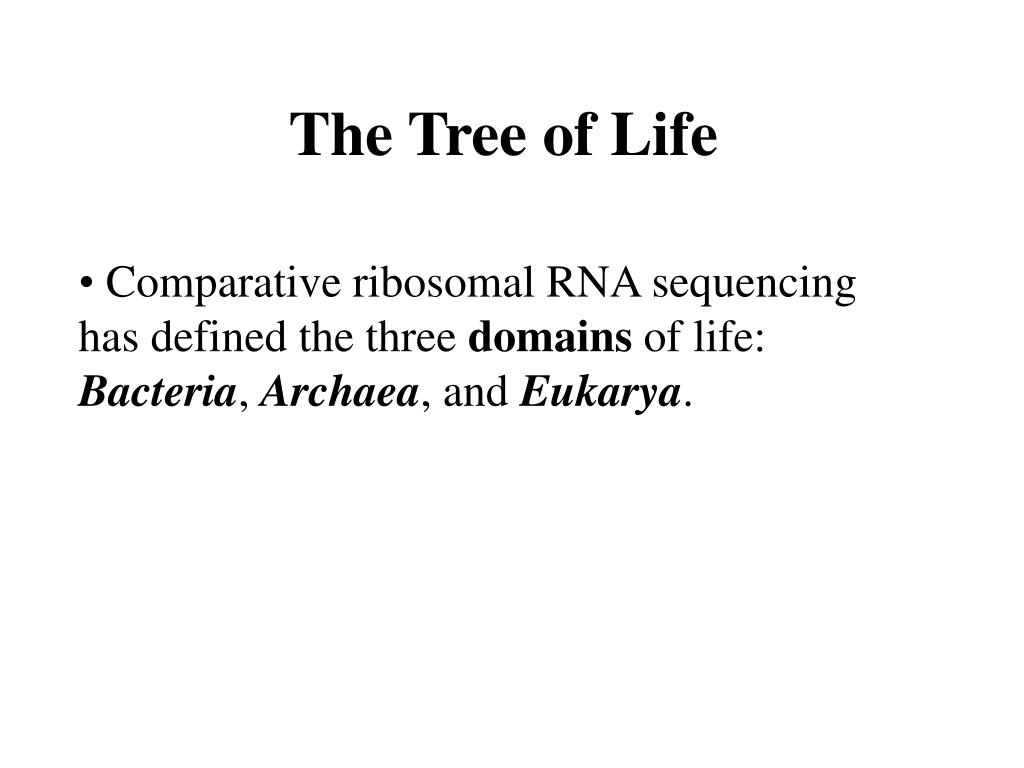 The Tree of Life

• Comparative ribosomal RNA sequencing has defined the three domains of life: Bacteria, Archaea, and Eukarya.